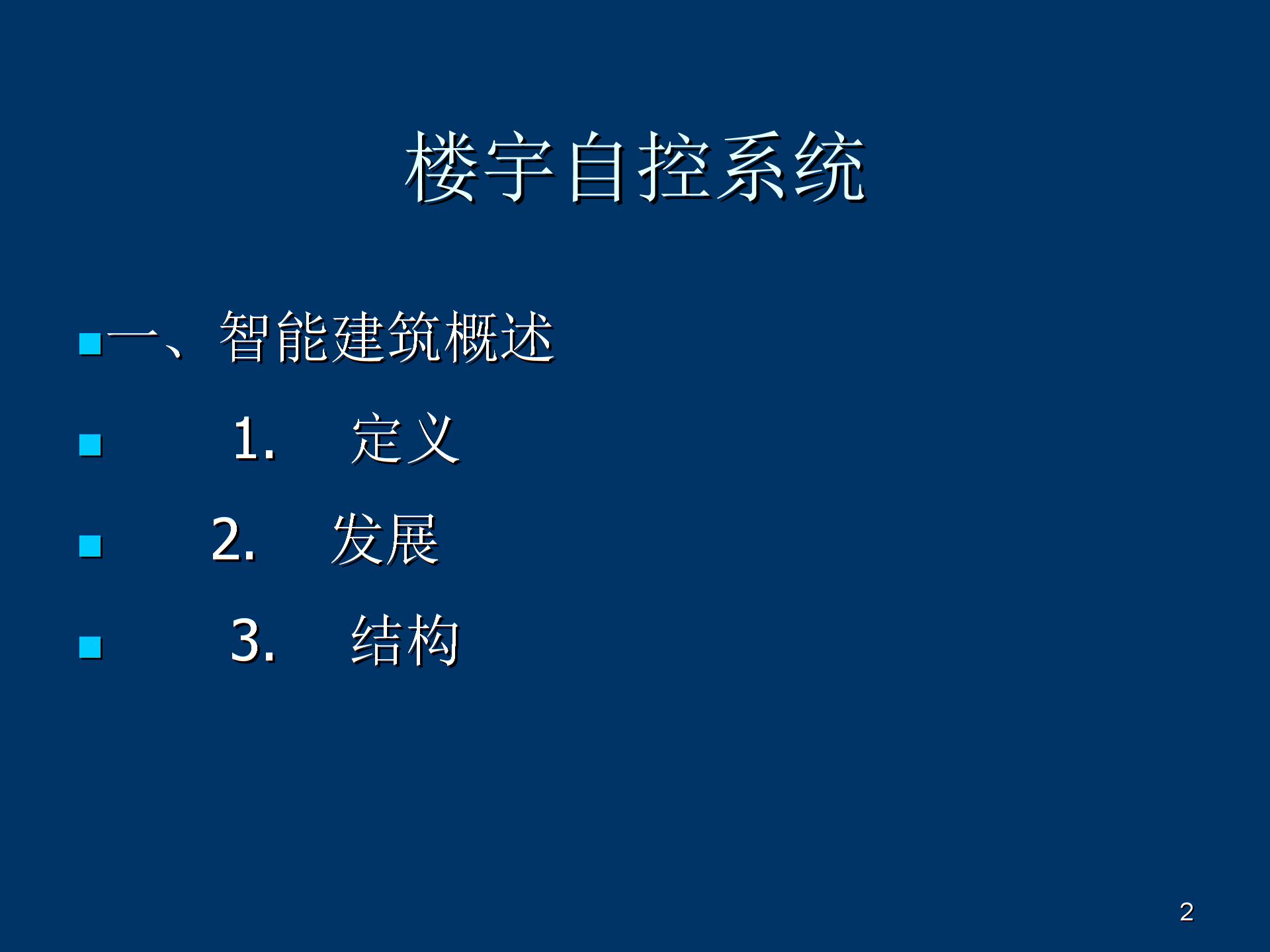 楼宇自控系统

一、智能建筑概述

1. 定义

2. 发展

3. 结构

2